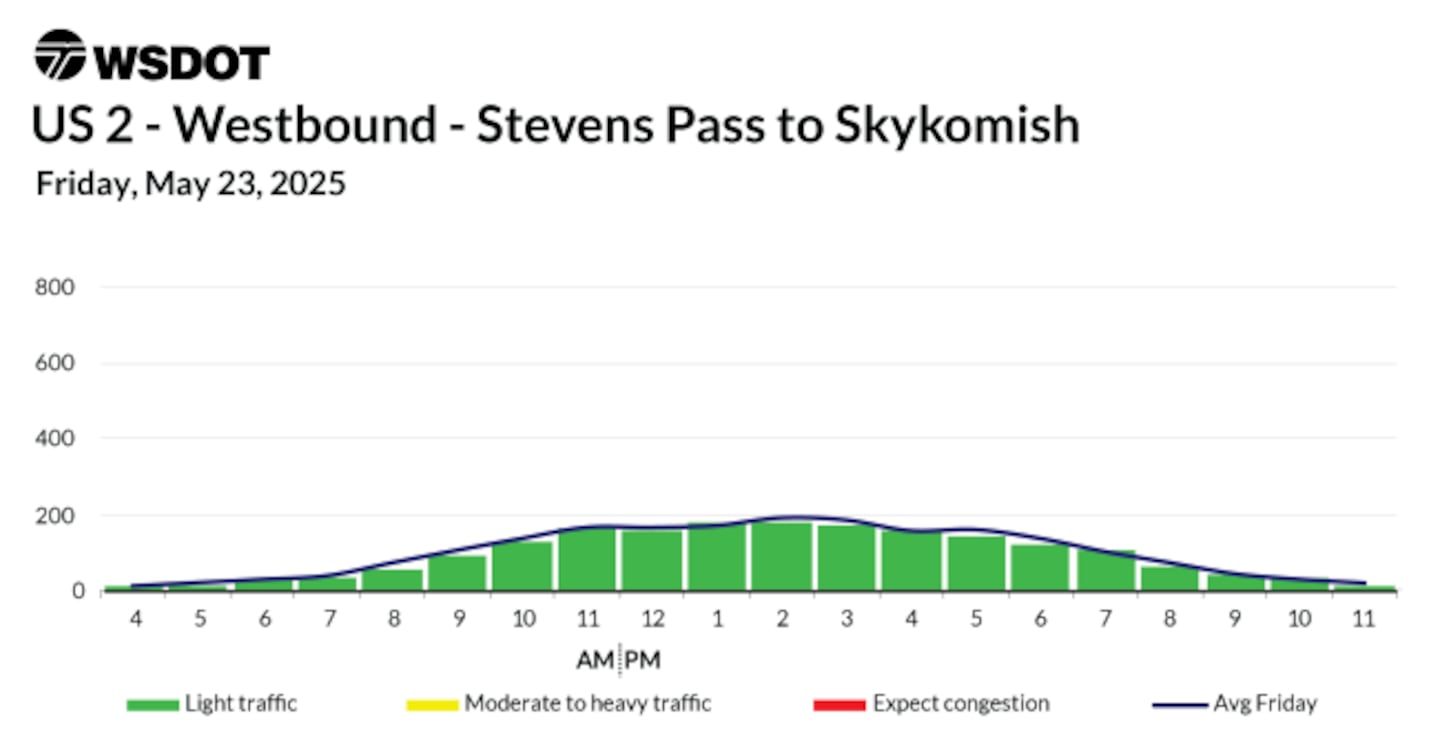 WSDOT
US 2 - Westbound - Stevens Pass to Skykomish
Friday, May 23, 2025

800
600
400
200
0

4 5 6 7 8 9 10 11 12 1 2 3 4 5 6 7 8 9 10 11
AM PM

Light traffic
Moderate to heavy traffic
Expect congestion
Avg Friday